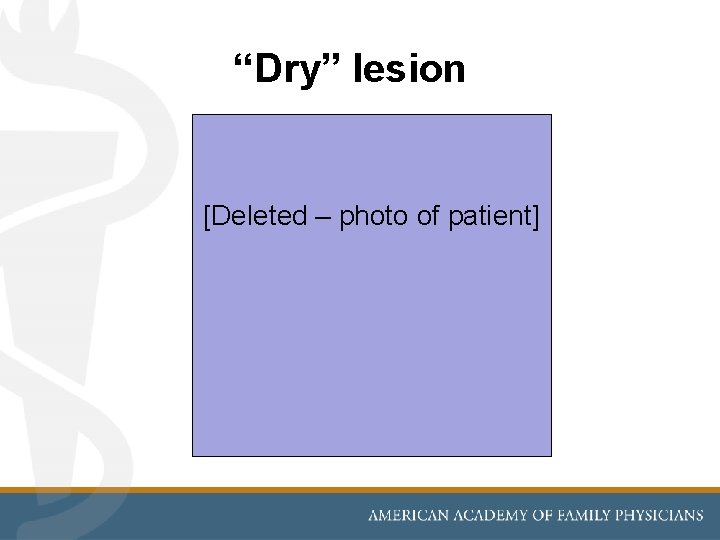 “Dry” lesion

[Deleted – photo of patient]

AMERICAN ACADEMY OF FAMILY PHYSICIANS